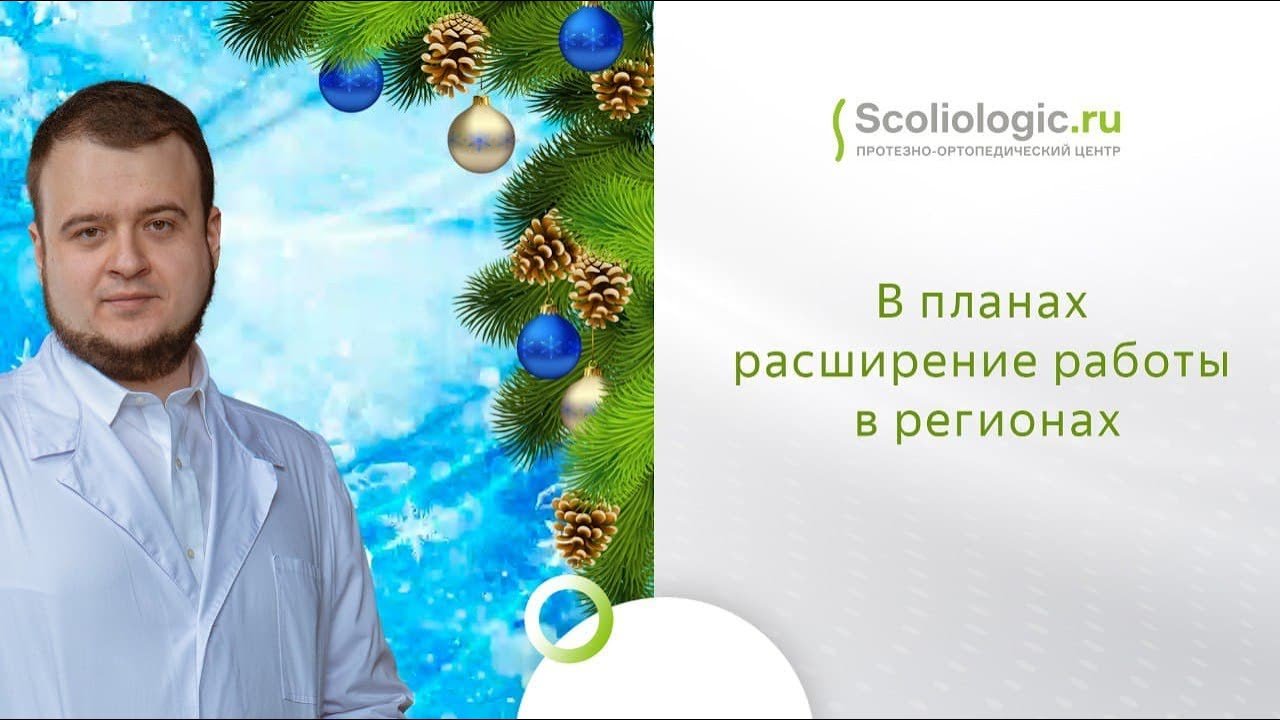 Scoliologic.ru
ПРОТЕЗНО-ОРТОПЕДИЧЕСКИЙ ЦЕНТР

В планах расширение работы в регионах